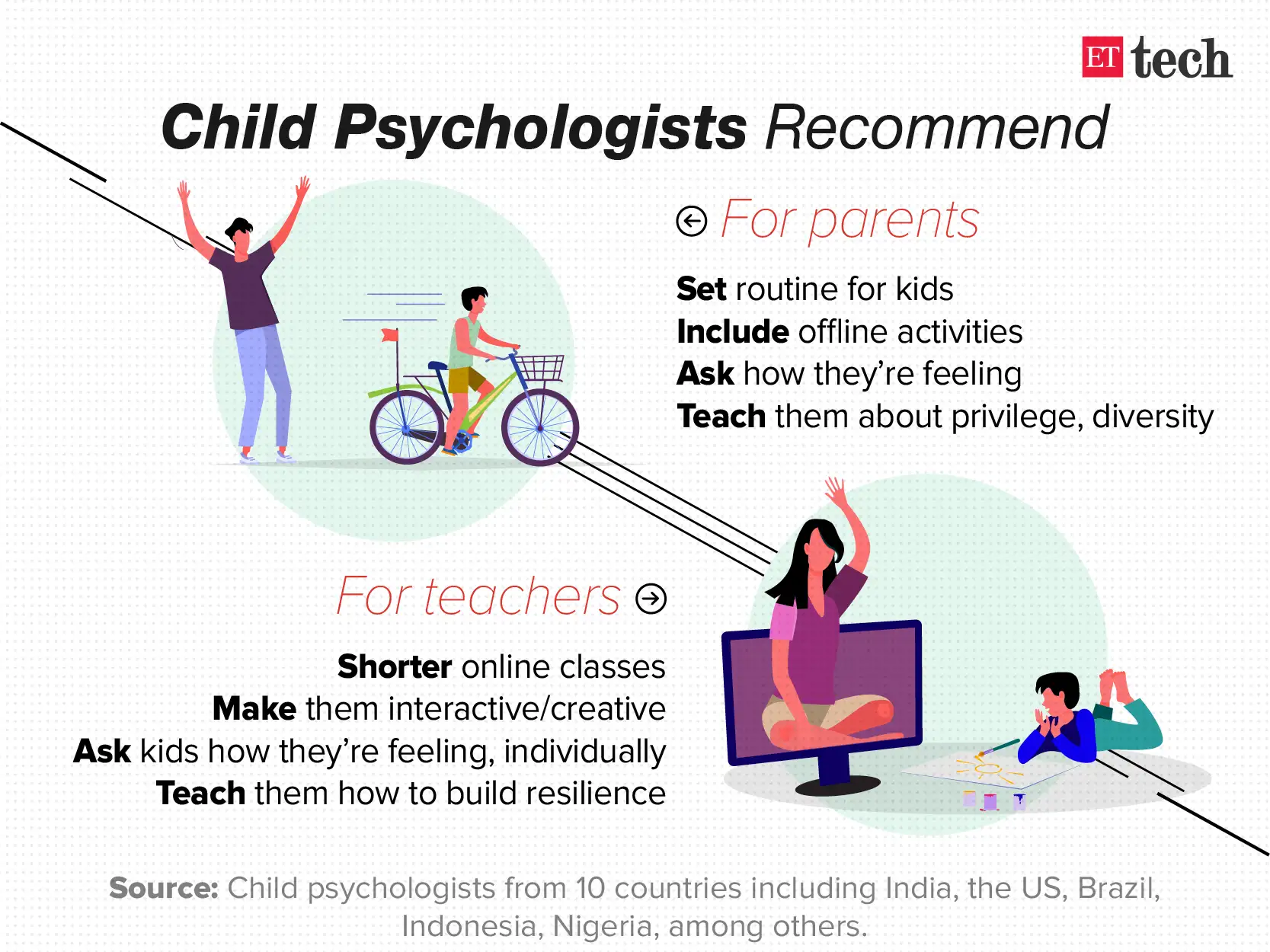 ET tech

Child Psychologists Recommend

For parents

Set routine for kids
Include offline activities
Ask how they're feeling
Teach them about privilege, diversity

For teachers

Shorter online classes
Make them interactive/creative
Ask kids how they're feeling, individually
Teach them how to build resilience

Source: Child psychologists from 10 countries including India, the US, Brazil, Indonesia, Nigeria, among others.